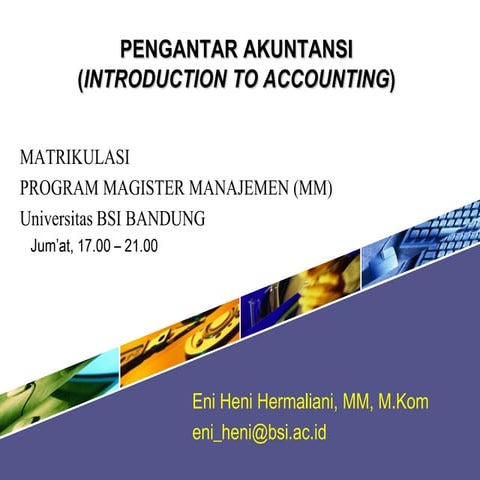 PENGANTAR AKUNTANSI
(INTRODUCTION TO ACCOUNTING)

MATRIKULASI
PROGRAM MAGISTER MANAJEMEN (MM)
Universitas BSI BANDUNG
Jum'at, 17.00 – 21.00

Eni Heni Hermaliani, MM, M.Kom
eni_heni@bsi.ac.id